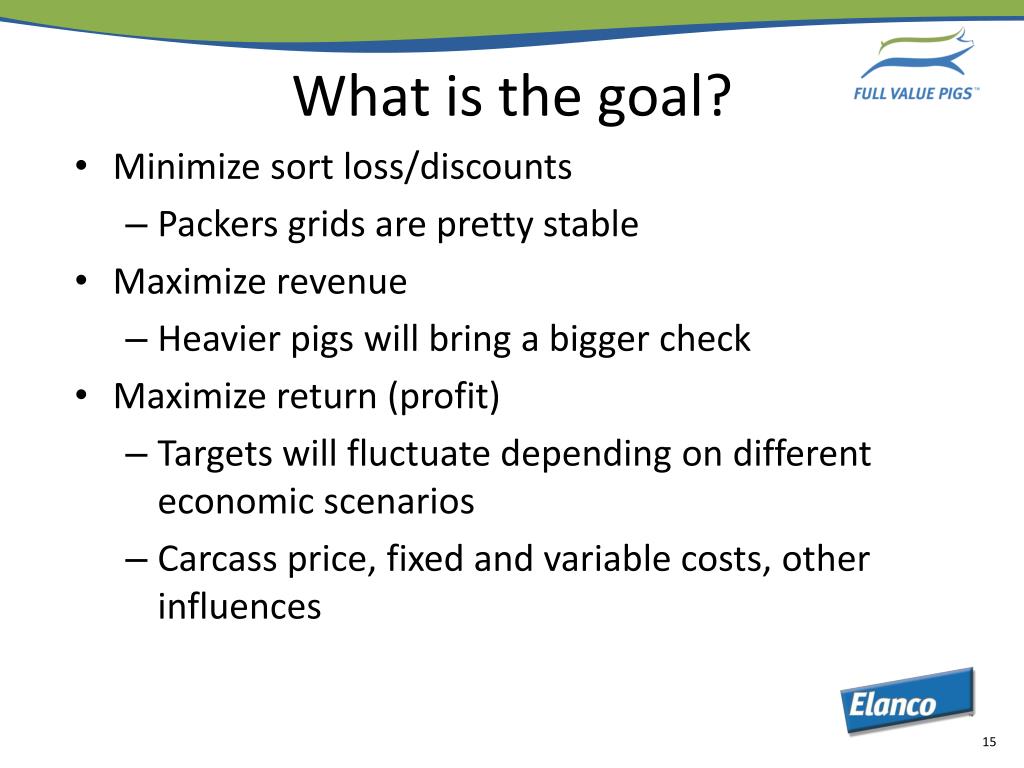 What is the goal?

FULL VALUE PIGS™

• Minimize sort loss/discounts
– Packers grids are pretty stable
• Maximize revenue
– Heavier pigs will bring a bigger check
• Maximize return (profit)
– Targets will fluctuate depending on different economic scenarios
– Carcass price, fixed and variable costs, other influences

Elanco

15